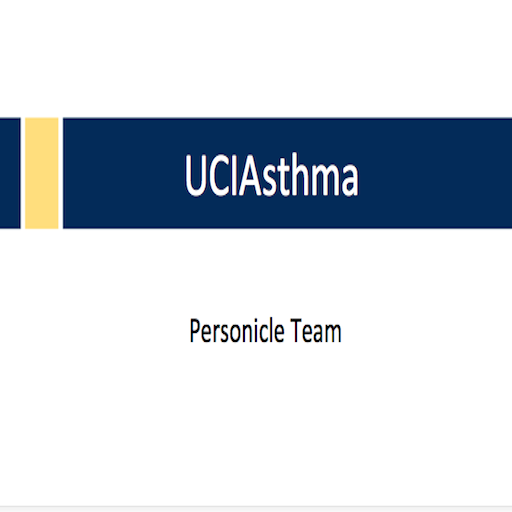 UCIAsthma

Personicle Team